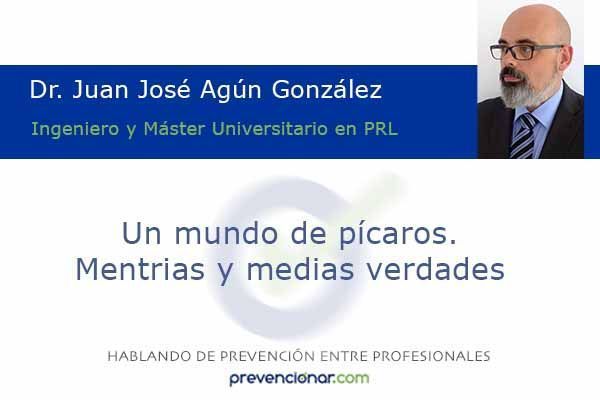 Dr. Juan José Agún González

Ingeniero y Máster Universitario en PRL

Un mundo de pícaros.
Mentrias y medias verdades

HABLANDO DE PREVENCIÓN ENTRE PROFESIONALES

prevencionar.com